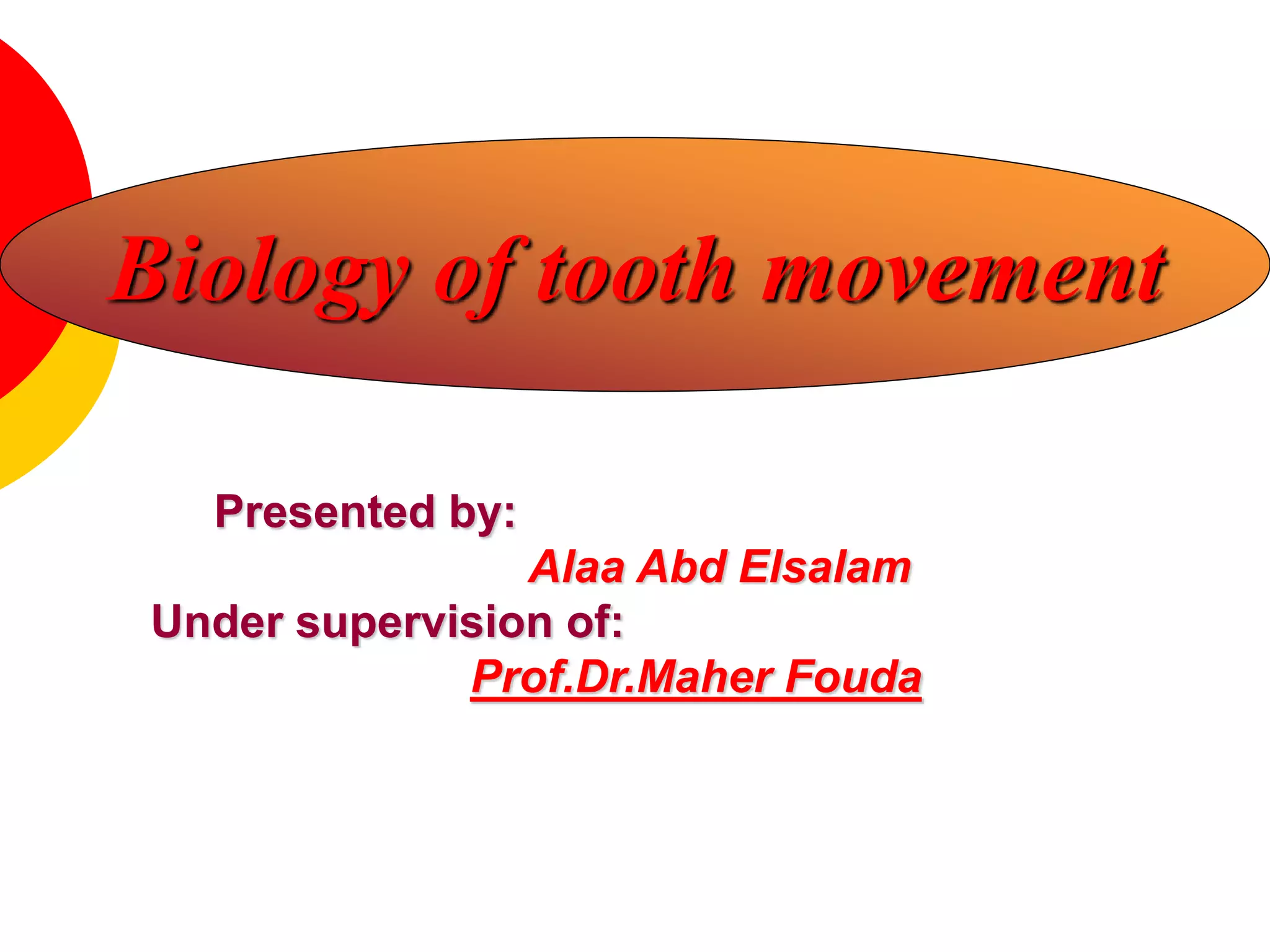 Biology of tooth movement

Presented by:

Alaa Abd Elsalam

Under supervision of:

Prof.Dr.Maher Fouda